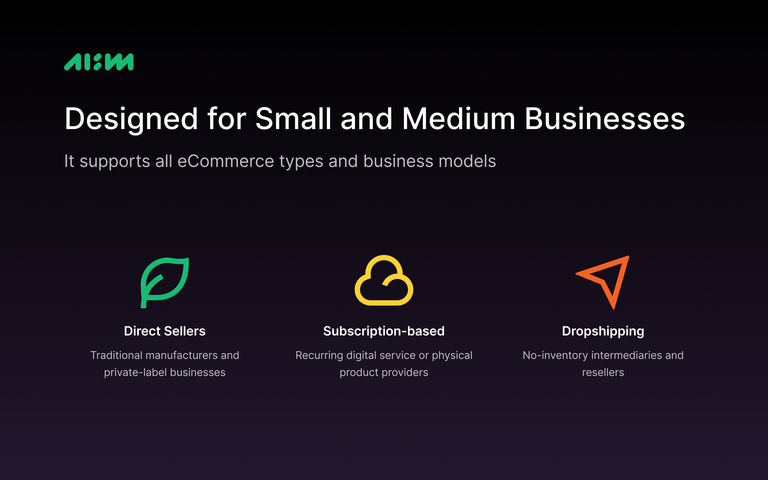 AI:M

Designed for Small and Medium Businesses

It supports all eCommerce types and business models

Direct Sellers

Traditional manufacturers and private-label businesses

Subscription-based

Recurring digital service or physical product providers

Dropshipping

No-inventory intermediaries and resellers